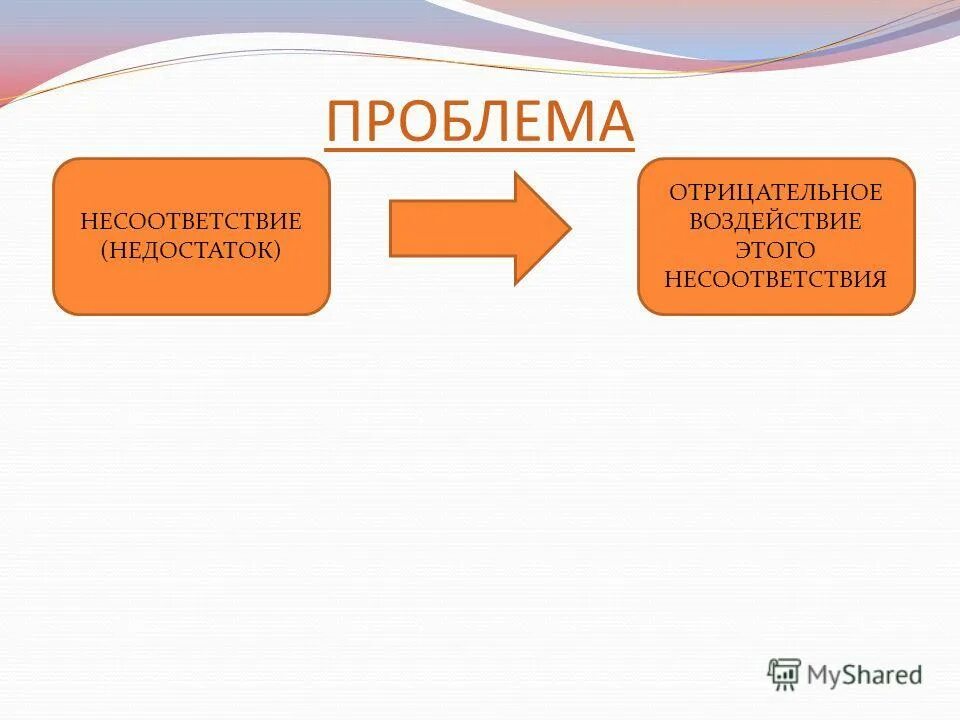 ПРОБЛЕМА

НЕСООТВЕТСТВИЕ (НЕДОСТАТОК)

ОТРИЦАТЕЛЬНОЕ ВОЗДЕЙСТВИЕ ЭТОГО НЕСООТВЕТСТВИЯ

MyShared